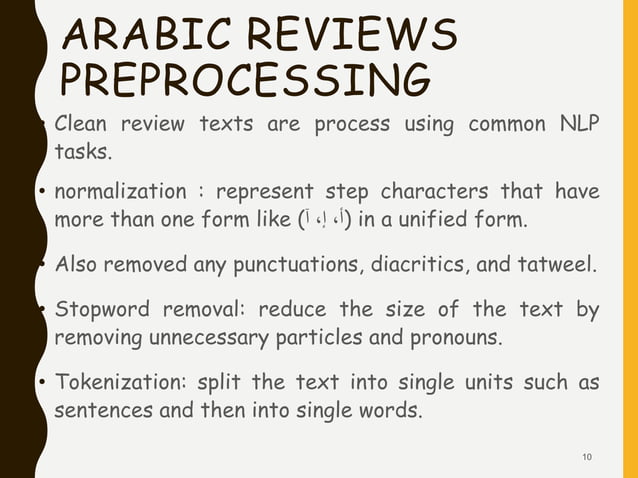 ARABIC REVIEWS PREPROCESSING

• Clean review texts are process using common NLP tasks.

• normalization : represent step characters that have more than one form like (أ، إ، آ) in a unified form.

• Also removed any punctuations, diacritics, and tatweel.

• Stopword removal: reduce the size of the text by removing unnecessary particles and pronouns.

• Tokenization: split the text into single units such as sentences and then into single words.

10